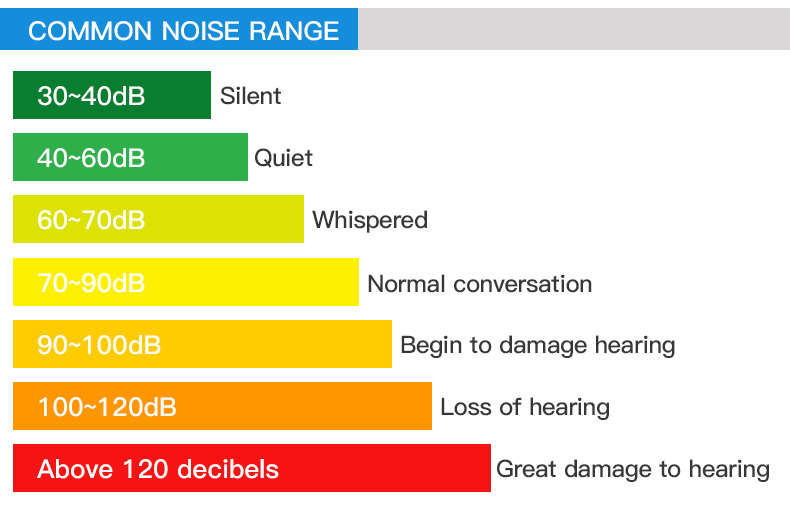 COMMON NOISE RANGE

30~40dB Silent

40~60dB Quiet

60~70dB Whispered

70~90dB Normal conversation

90~100dB Begin to damage hearing

100~120dB Loss of hearing

Above 120 decibels Great damage to hearing